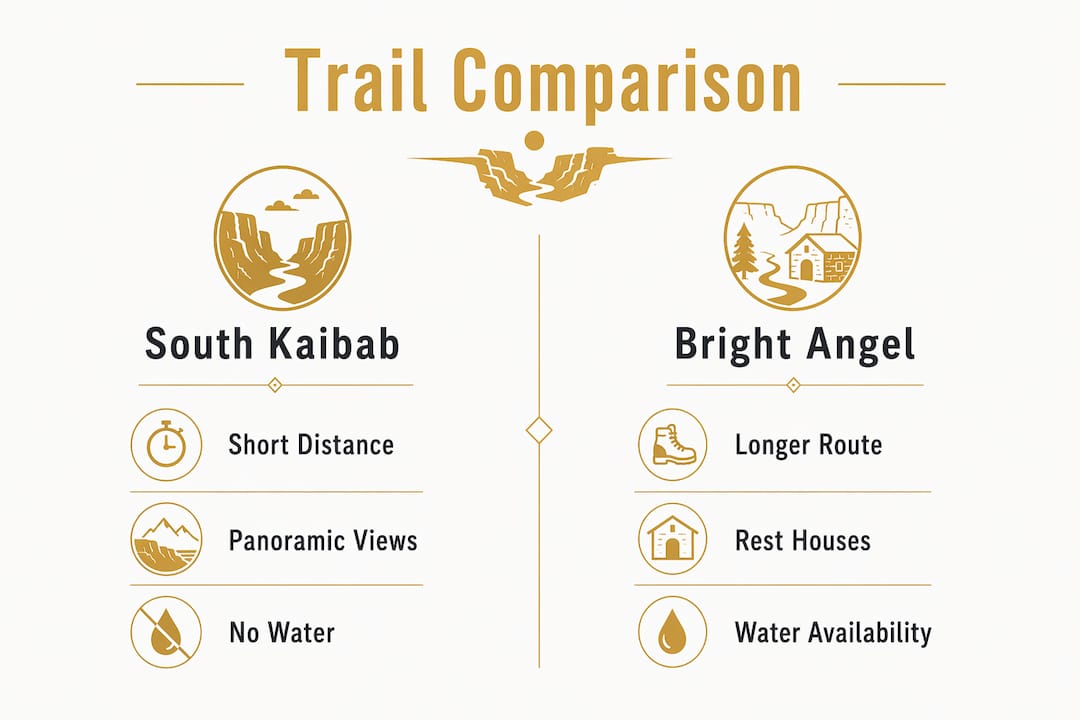 Trail Comparison

South Kaibab

Short Distance

Panoramic Views

No Water

Bright Angel

Longer Route

Rest Houses

Water Availability